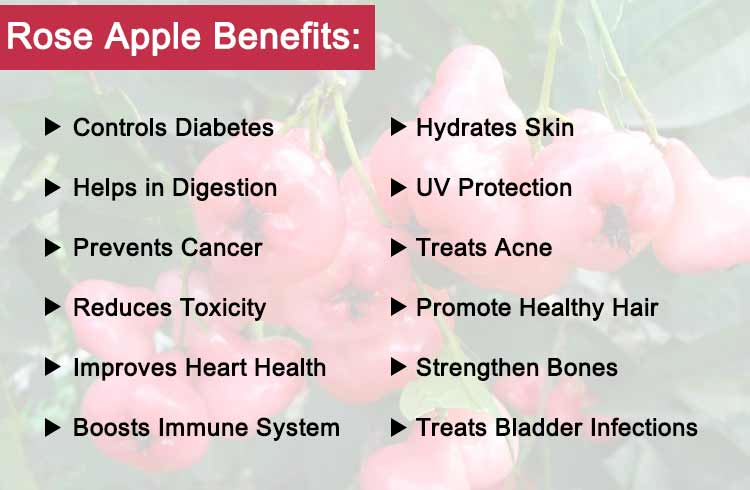 Rose Apple Benefits:

▶ Controls Diabetes
▶ Helps in Digestion
▶ Prevents Cancer
▶ Reduces Toxicity
▶ Improves Heart Health
▶ Boosts Immune System

▶ Hydrates Skin
▶ UV Protection
▶ Treats Acne
▶ Promote Healthy Hair
▶ Strengthen Bones
▶ Treats Bladder Infections